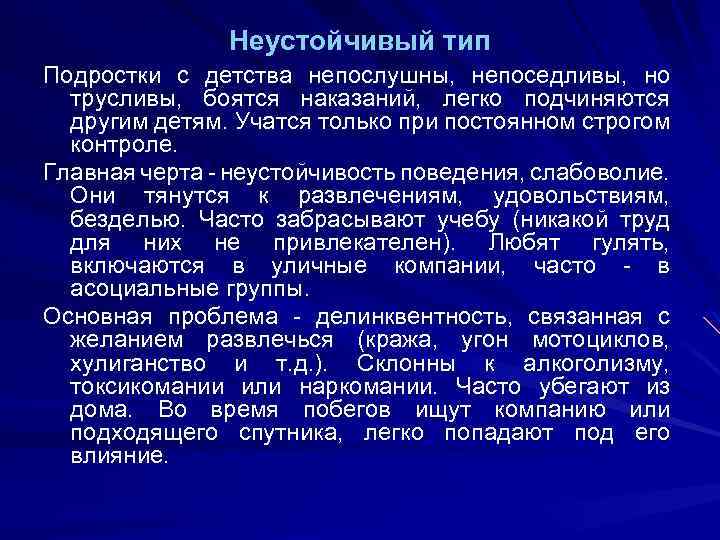 Неустойчивый тип

Подростки с детства непослушны, непоседливы, но трусливы, боятся наказаний, легко подчиняются другим детям. Учатся только при постоянном строгом контроле.

Главная черта - неустойчивость поведения, слабоволие. Они тянутся к развлечениям, удовольствиям, безделью. Часто забрасывают учебу (никакой труд для них не привлекателен). Любят гулять, включаются в уличные компании, часто - в асоциальные группы.

Основная проблема - делинквентность, связанная с желанием развлечься (кража, угон мотоциклов, хулиганство и т.д.). Склонны к алкоголизму, токсикомании или наркомании. Часто убегают из дома. Во время побегов ищут компанию или подходящего спутника, легко попадают под его влияние.